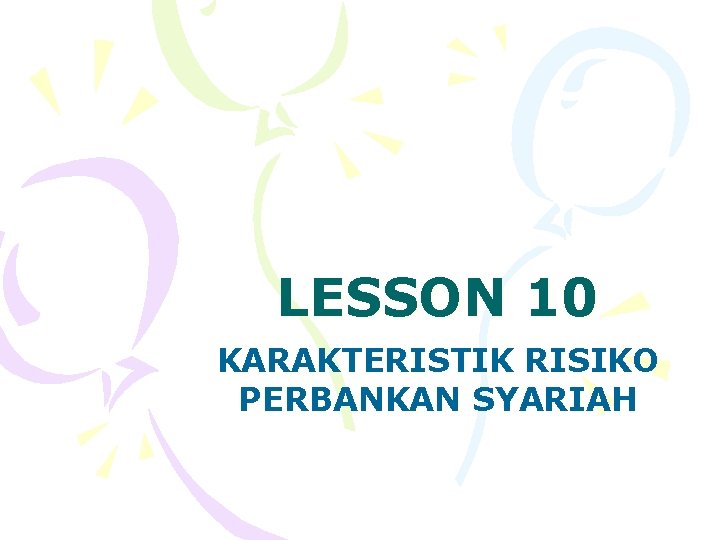 LESSON 10

KARAKTERISTIK RISIKO PERBANKAN SYARIAH